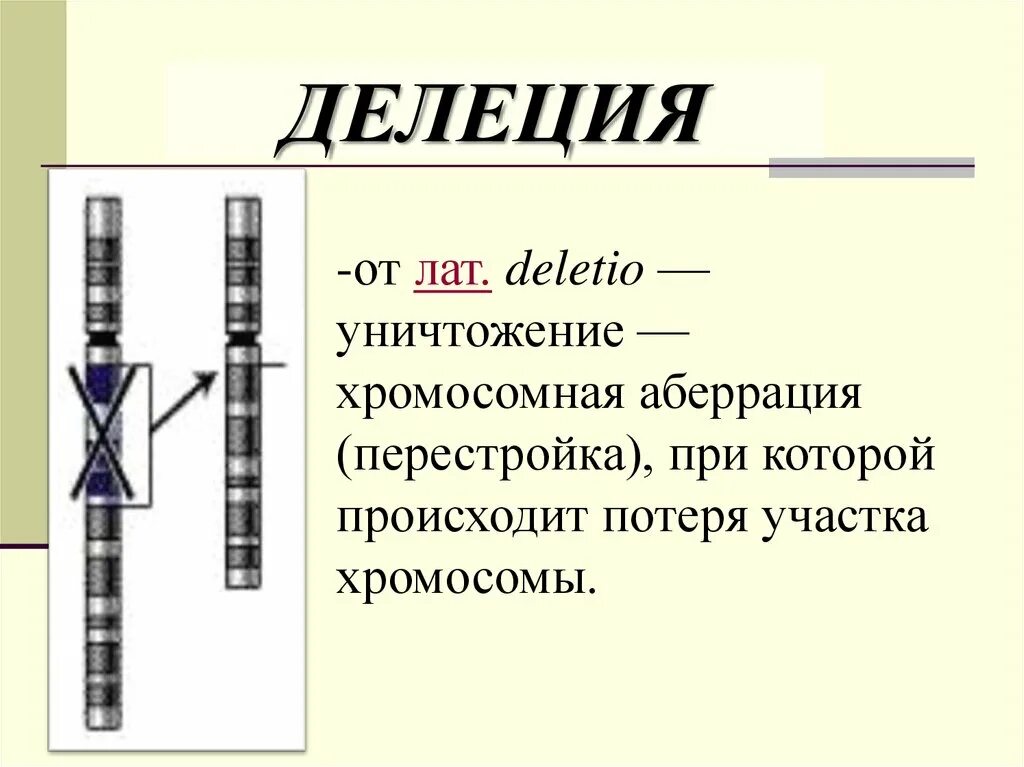 ДЕЛЕЦИЯ

-от лат. deletio — уничтожение — хромосомная аберрация (перестройка), при которой происходит потеря участка хромосомы.